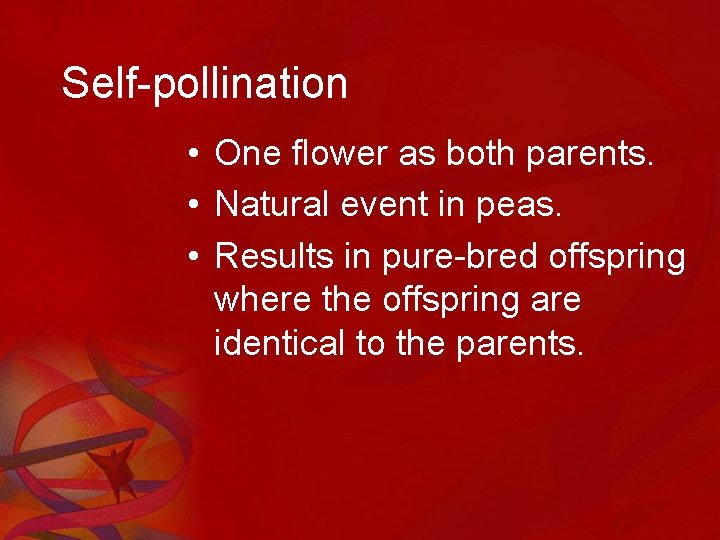 Self-pollination

• One flower as both parents.
• Natural event in peas.
• Results in pure-bred offspring where the offspring are identical to the parents.